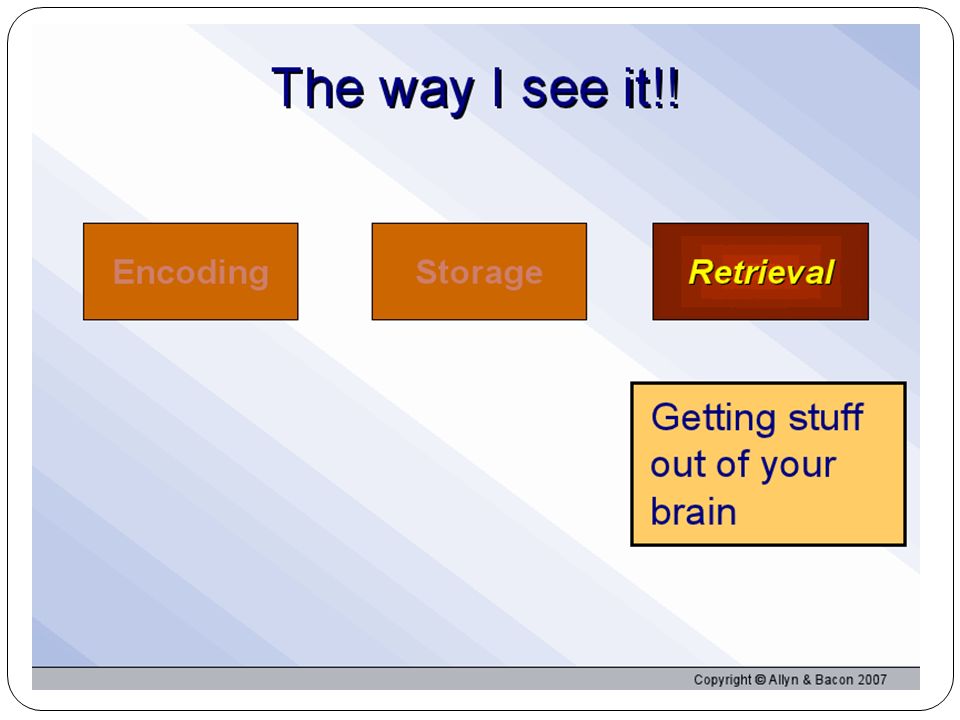 The way I see it!!

Encoding

Storage

Retrieval

Getting stuff out of your brain

Copyright © Allyn & Bacon 2007